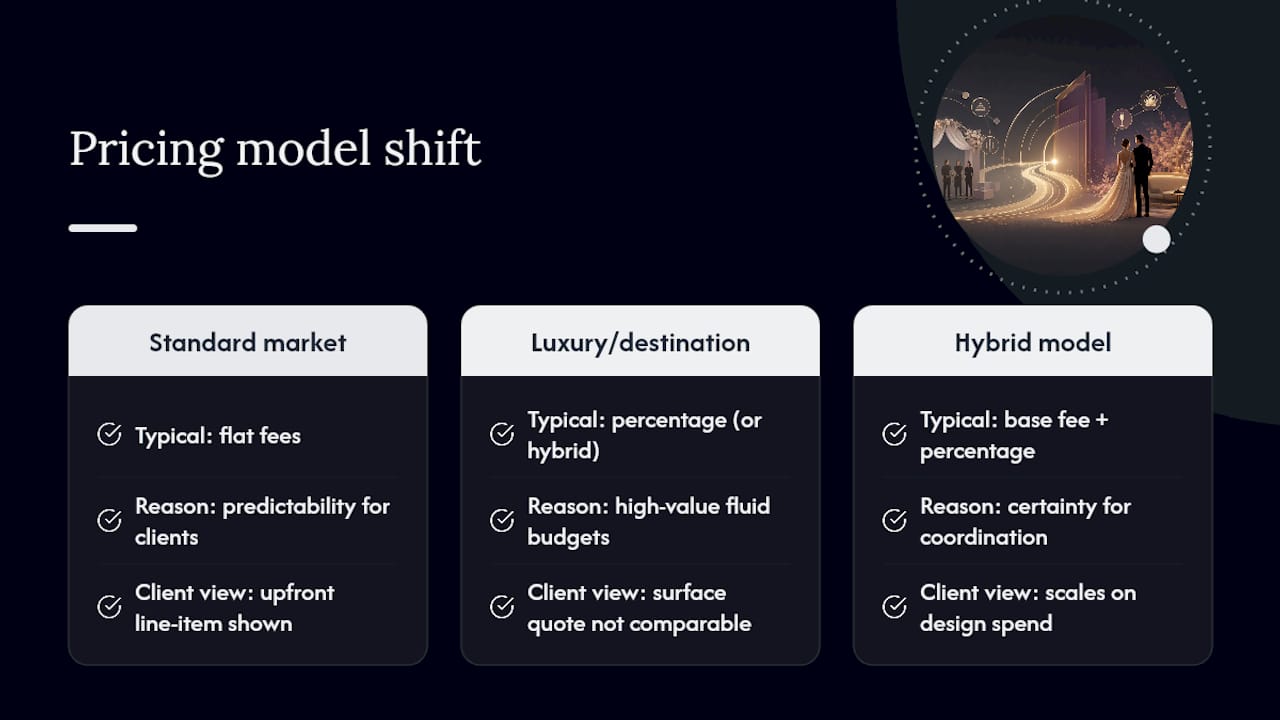 Pricing model shift

Standard market

Typical: flat fees

Reason: predictability for clients

Client view: upfront line-item shown

Luxury/destination

Typical: percentage (or hybrid)

Reason: high-value fluid budgets

Client view: surface quote not comparable

Hybrid model

Typical: base fee + percentage

Reason: certainty for coordination

Client view: scales on design spend